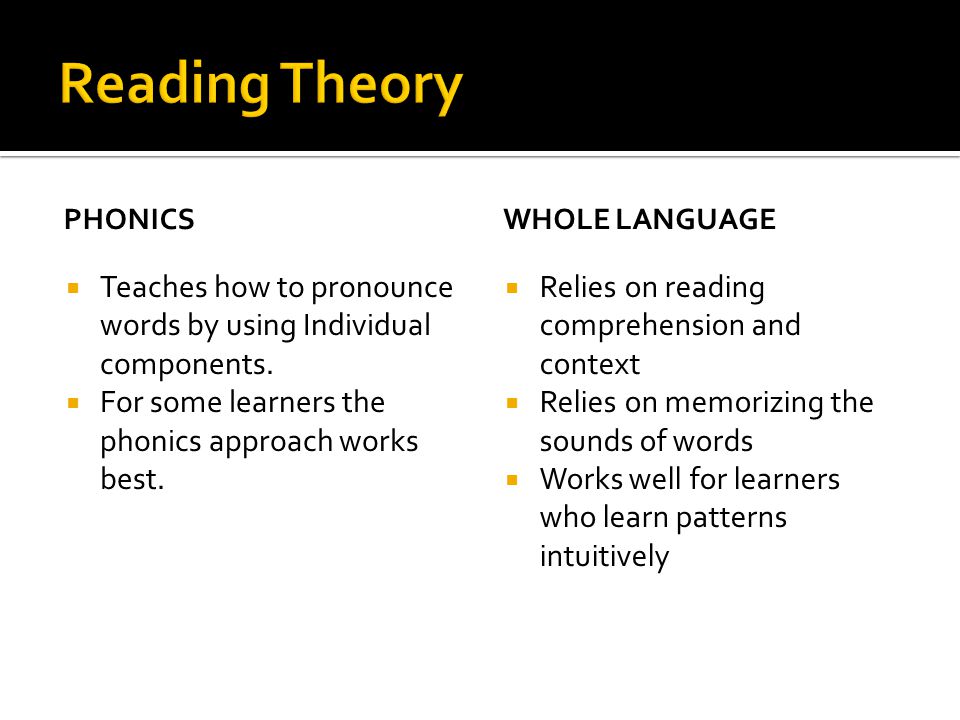 Reading Theory

PHONICS

- Teaches how to pronounce words by using Individual components.
- For some learners the phonics approach works best.

WHOLE LANGUAGE

- Relies on reading comprehension and context
- Relies on memorizing the sounds of words
- Works well for learners who learn patterns intuitively